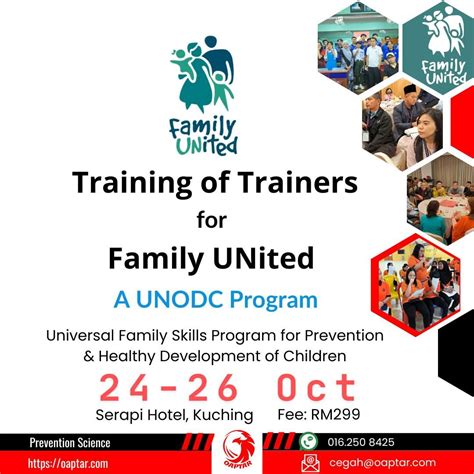 Family UNited

Family UNited

Training of Trainers
for
Family UNited

A UNODC Program

Universal Family Skills Program for Prevention & Healthy Development of Children

24-26 Oct

Serapi Hotel, Kuching    Fee: RM299

Prevention Science
https://oaptar.com

OAPTAR

016.250 8425
cegah@oaptar.com